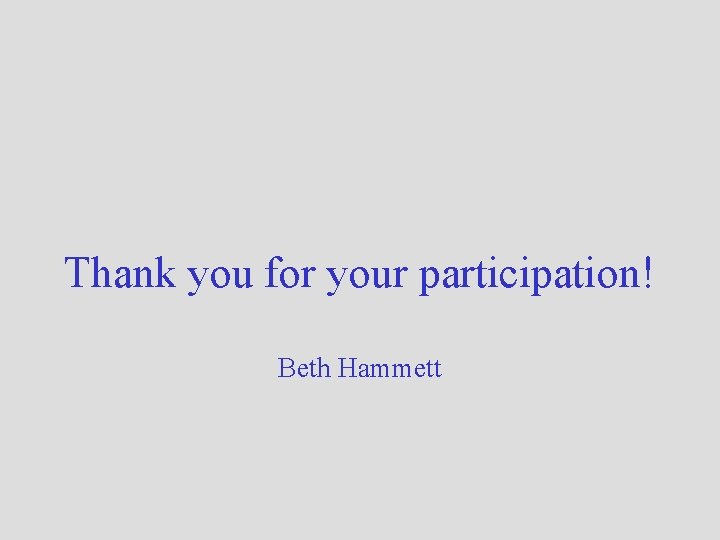 Thank you for your participation!

Beth Hammett